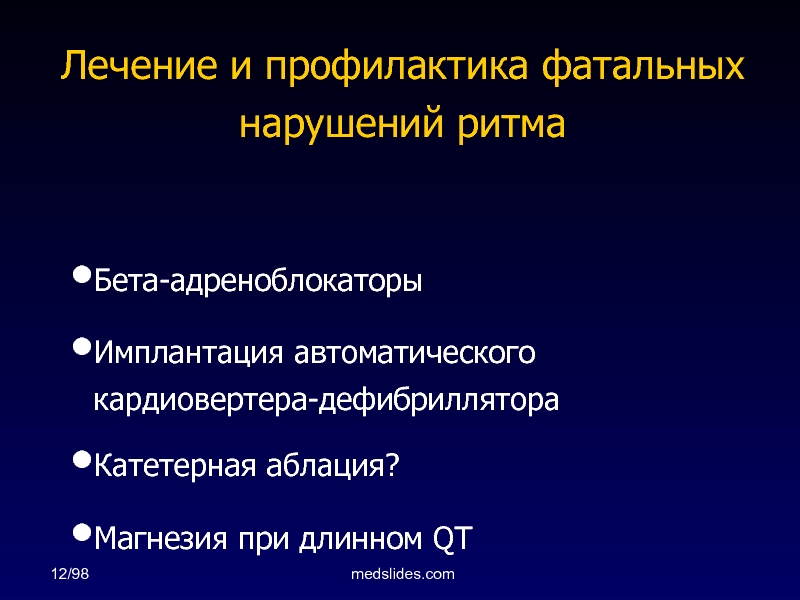 Лечение и профилактика фатальных нарушений ритма

• Бета-адреноблокаторы

• Имплантация автоматического кардиовертера-дефибриллятора

• Катетерная аблация?

• Магнезия при длинном QT

12/98

medslides.com